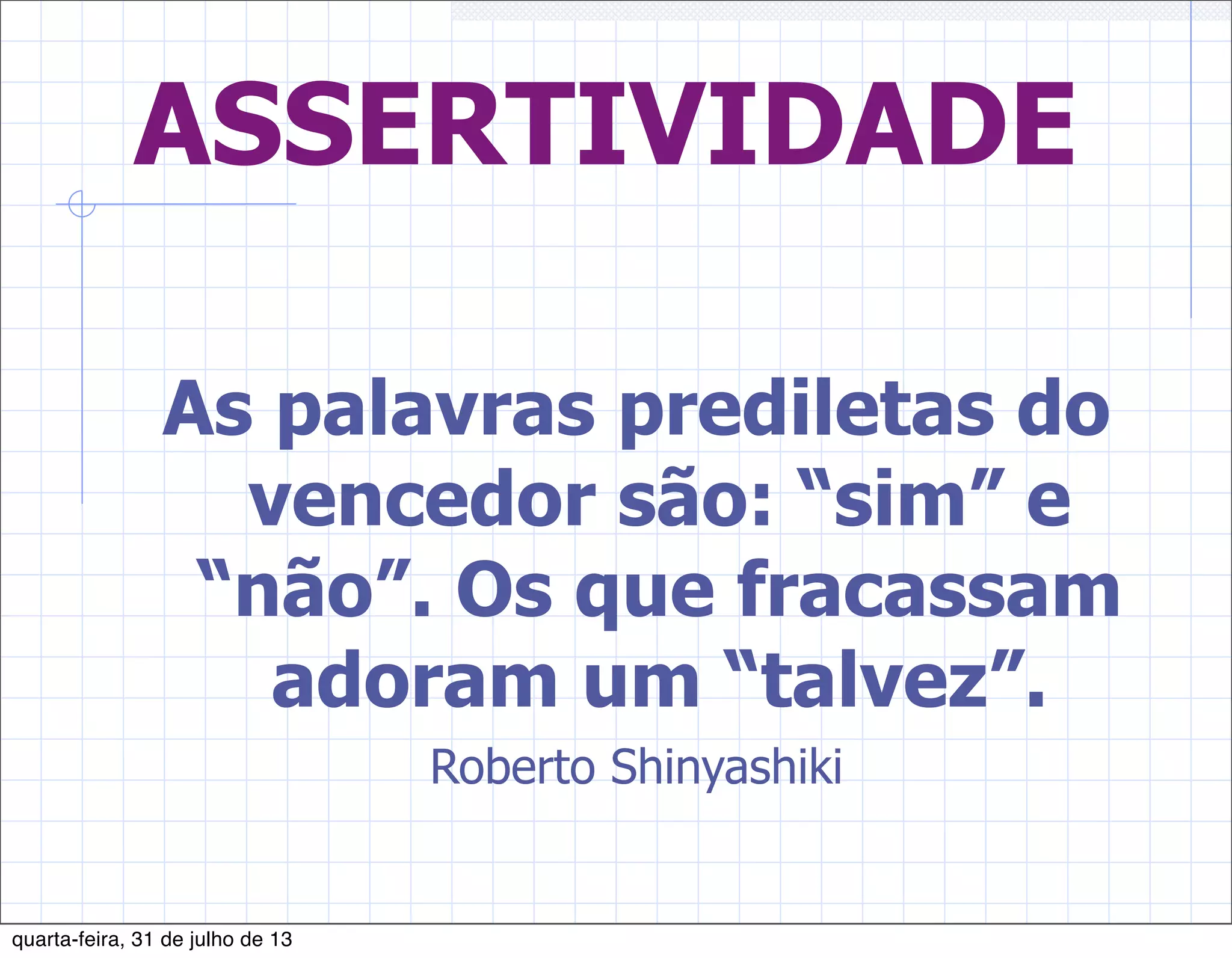 ASSERTIVIDADE

As palavras prediletas do vencedor são: “sim” e “não”. Os que fracassam adoram um “talvez”.

Roberto Shinyashiki

quarta-feira, 31 de julho de 13